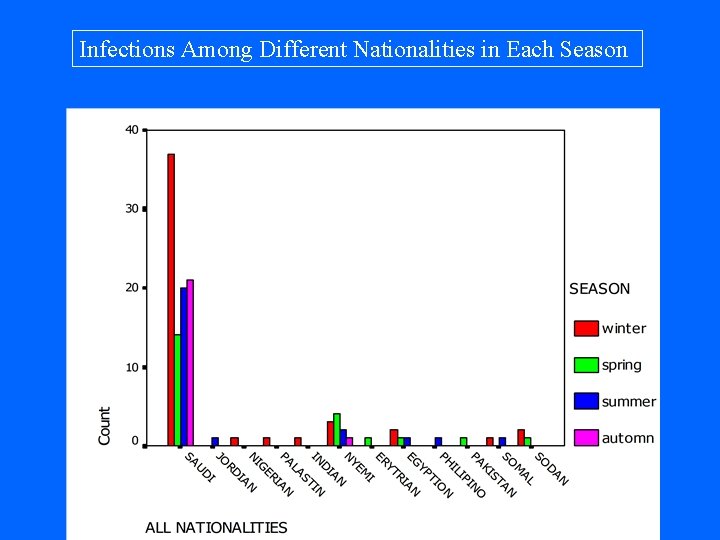 Infections Among Different Nationalities in Each Season

40

30

20

10

0

Count

SAUDI
JORDIAN
NIGERIAN
PALASTIN
INDIAN
NYEMI
ERYTRIAN
EGYPTION
PHILIPINO
PAKISTAN
SOMAL
SODAN

ALL NATIONALITIES

SEASON

winter

spring

summer

automn